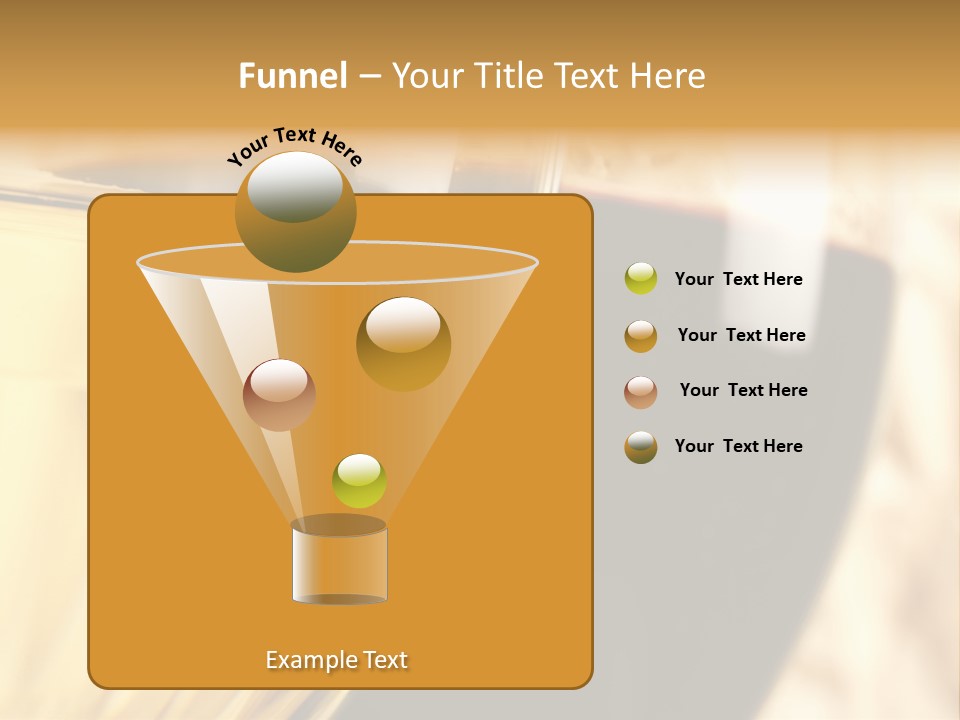 Funnel – Your Title Text Here

Your Text Here

Example Text

Your Text Here

Your Text Here

Your Text Here

Your Text Here